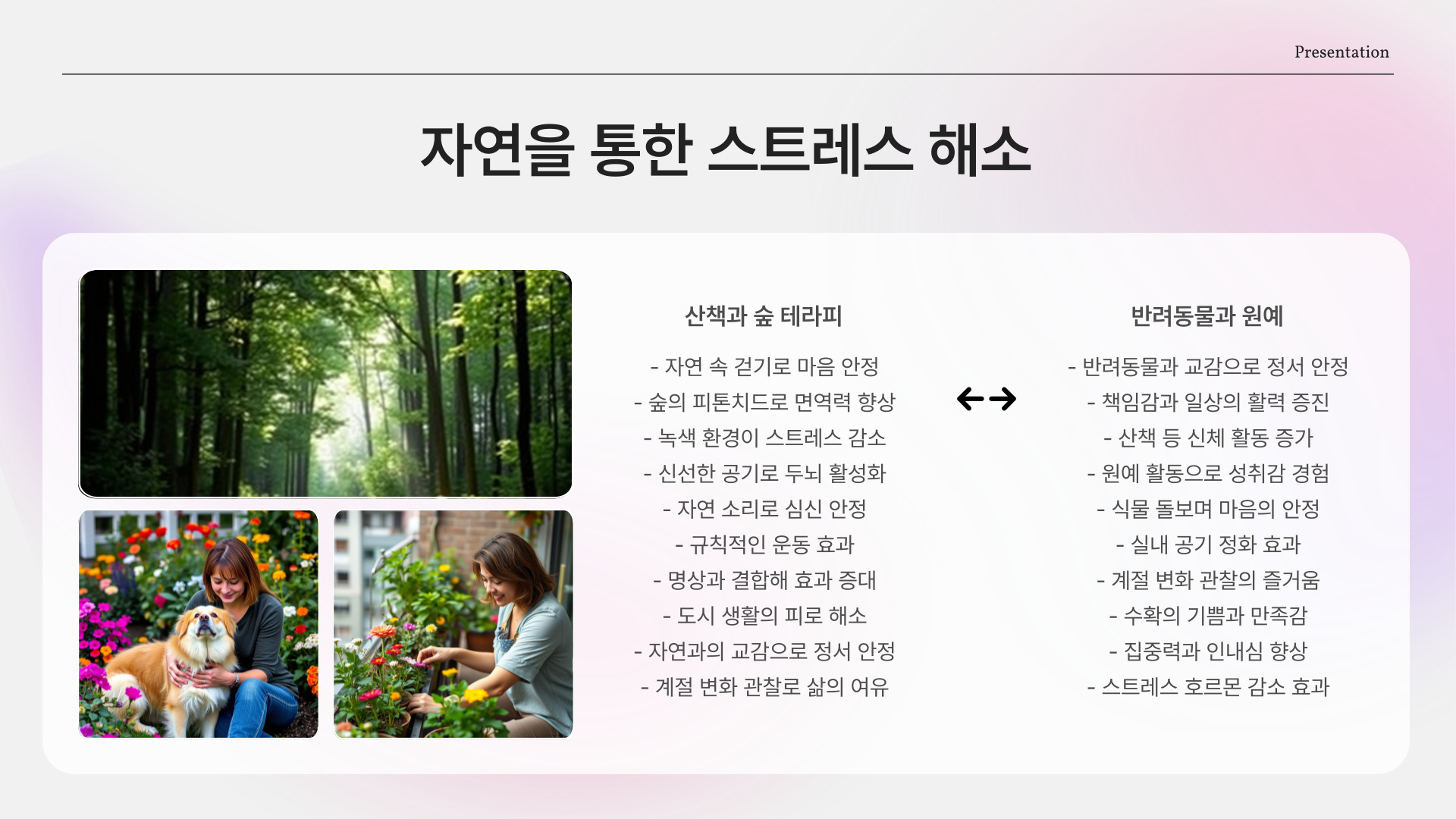 Presentation

자연을 통한 스트레스 해소

산책과 숲 테라피

- 자연 속 걷기로 마음 안정
- 숲의 피톤치드로 면역력 향상
- 녹색 환경이 스트레스 감소
- 신선한 공기로 두뇌 활성화
- 자연 소리로 심신 안정
- 규칙적인 운동 효과
- 명상과 결합해 효과 증대
- 도시 생활의 피로 해소
- 자연과의 교감으로 정서 안정
- 계절 변화 관찰로 삶의 여유

반려동물과 원예

- 반려동물과 교감으로 정서 안정
- 책임감과 일상의 활력 증진
- 산책 등 신체 활동 증가
- 원예 활동으로 성취감 경험
- 식물 돌보며 마음의 안정
- 실내 공기 정화 효과
- 계절 변화 관찰의 즐거움
- 수확의 기쁨과 만족감
- 집중력과 인내심 향상
- 스트레스 호르몬 감소 효과